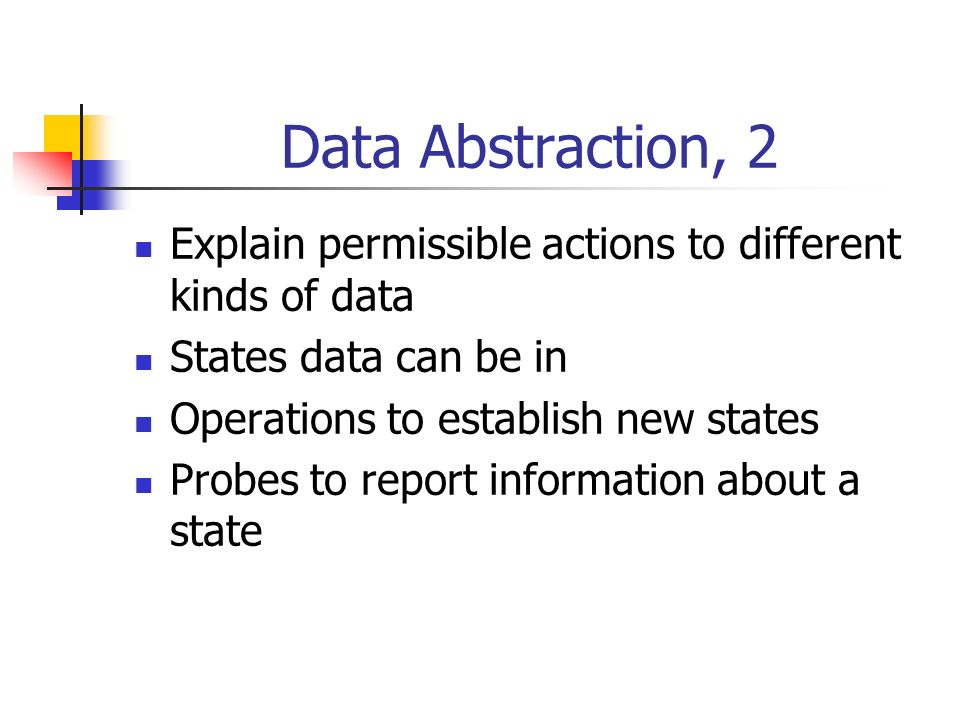 Data Abstraction, 2

- Explain permissible actions to different kinds of data
- States data can be in
- Operations to establish new states
- Probes to report information about a state